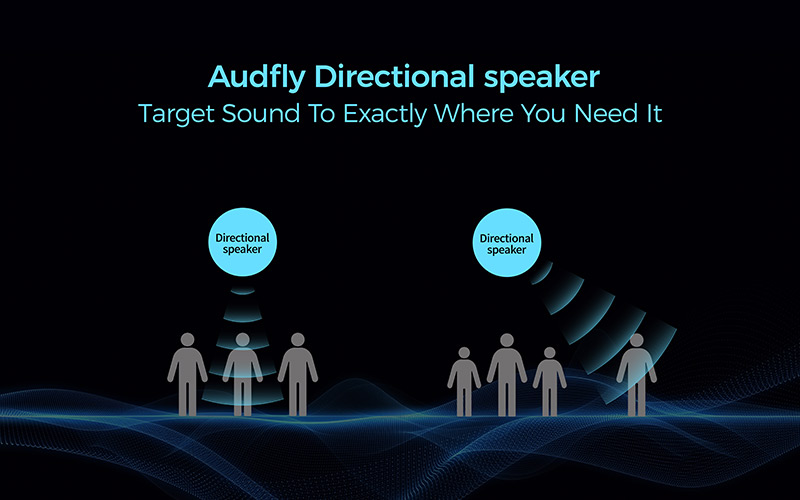 Audfly Directional speaker
Target Sound To Exactly Where You Need It

Directional speaker

Directional speaker